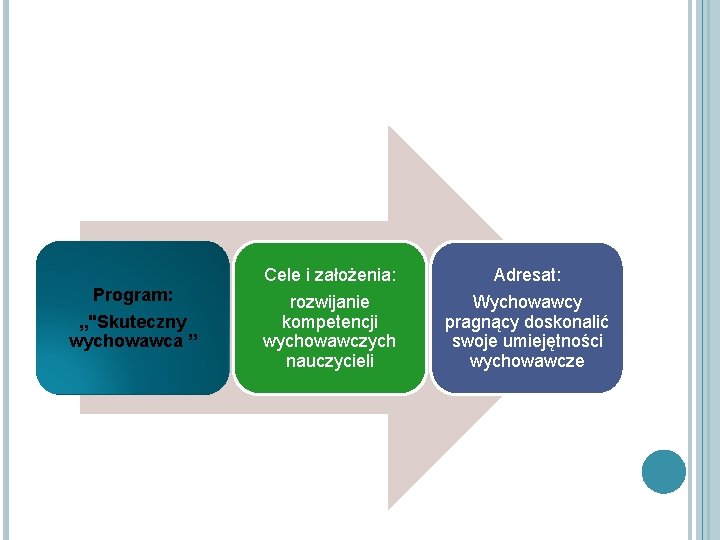 Program:

„"Skuteczny wychowawca ”

Cele i założenia:

rozwijanie kompetencji wychowawczych nauczycieli

Adresat:

Wychowawcy pragnący doskonalić swoje umiejętności wychowawcze